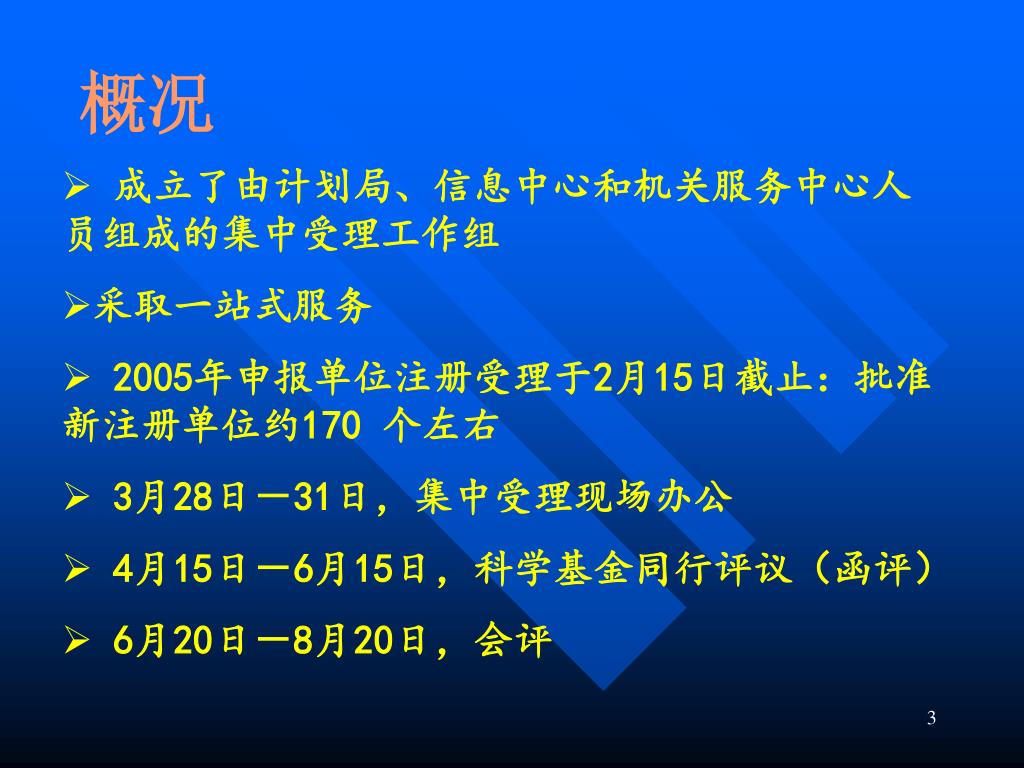 概况

➢ 成立了由计划局、信息中心和机关服务中心人员组成的集中受理工作组

➢采取一站式服务

➢ 2005年申报单位注册受理于2月15日截止：批准新注册单位约170 个左右

➢ 3月28日—31日，集中受理现场办公

➢ 4月15日—6月15日，科学基金同行评议（函评）

➢ 6月20日—8月20日，会评

3